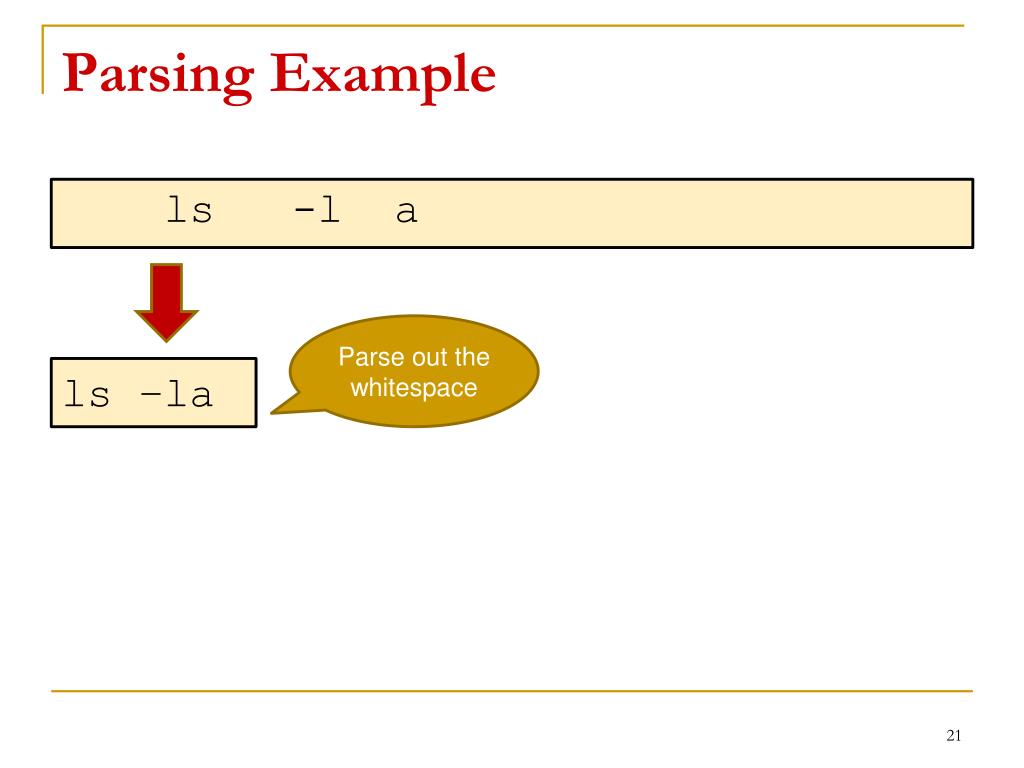 Parsing Example

ls -l a

ls –la

Parse out the whitespace

21